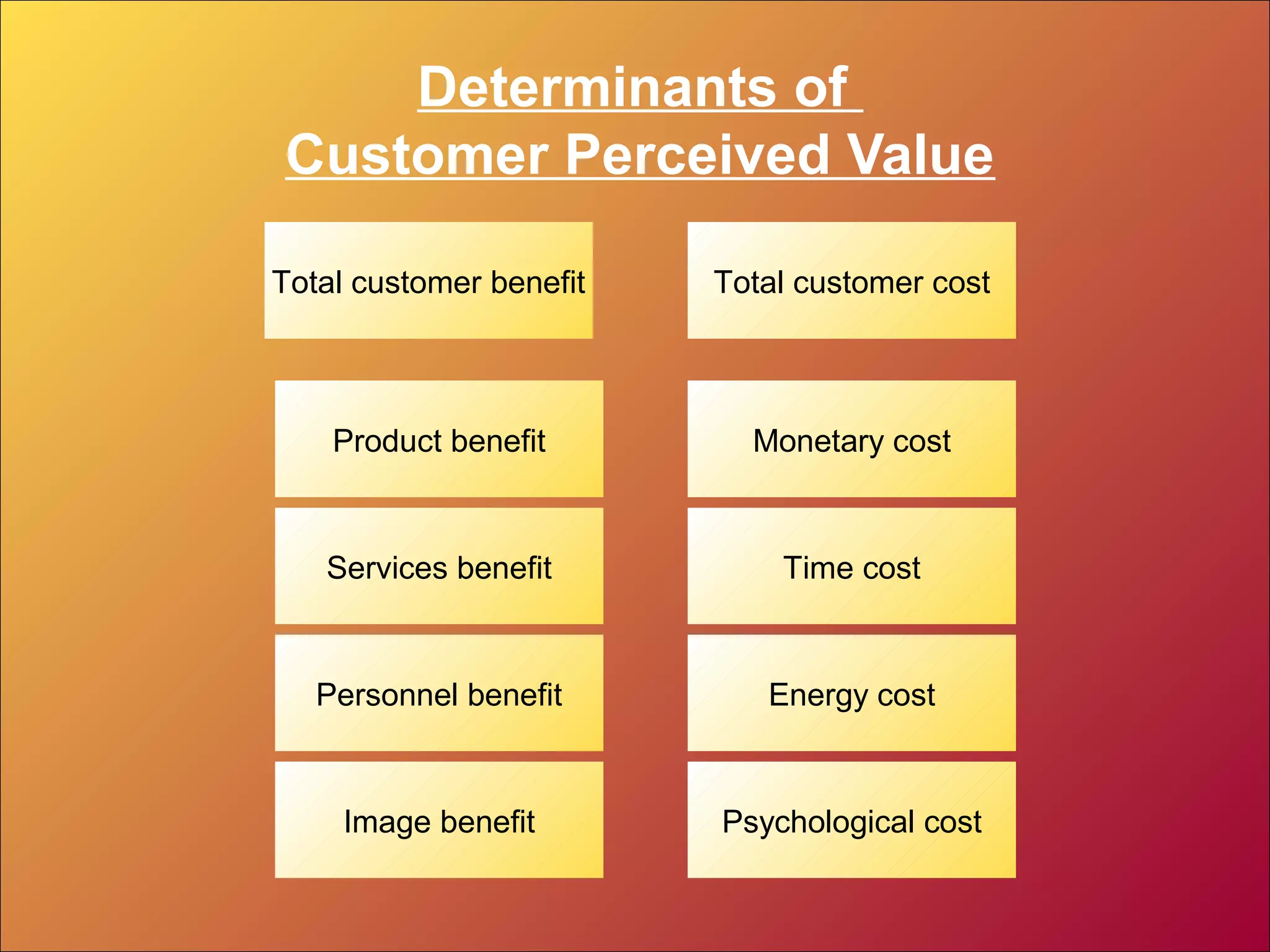 Determinants of Customer Perceived Value

Total customer benefit

Product benefit

Services benefit

Personnel benefit

Image benefit

Total customer cost

Monetary cost

Time cost

Energy cost

Psychological cost